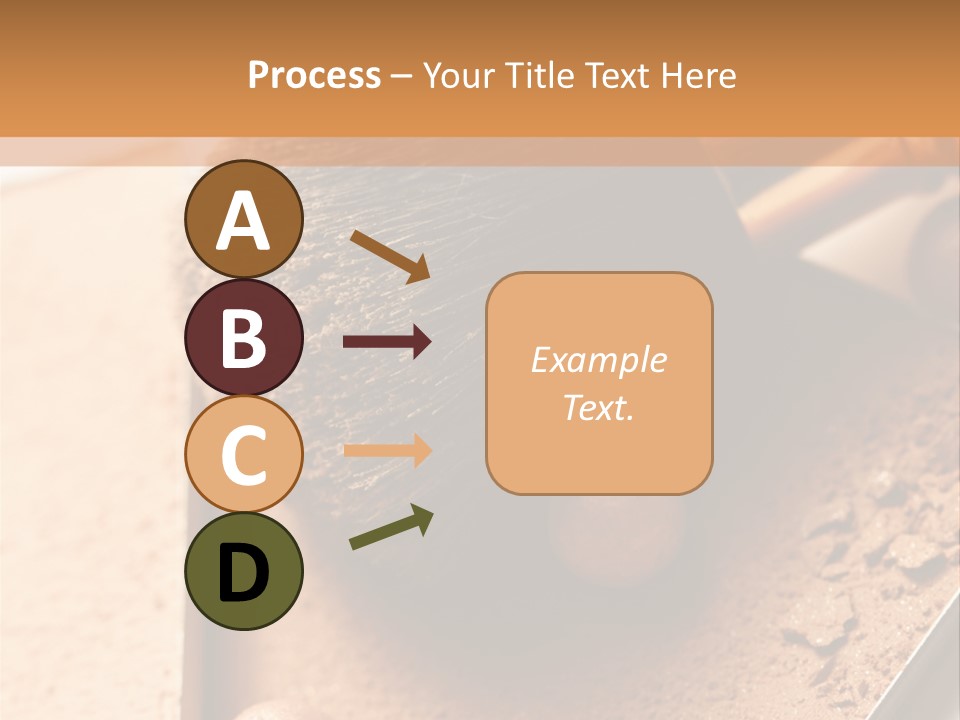 Process – Your Title Text Here

A

B

C

D

Example Text.